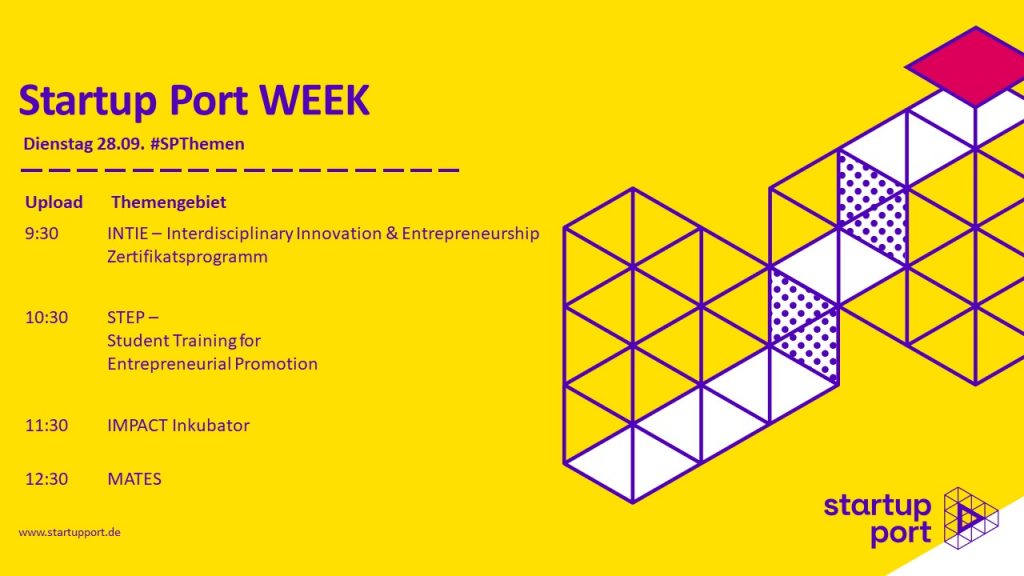 Startup Port WEEK

Dienstag 28.09. #SPThemen

| Upload | Themengebiet |
|---|---|
| 9:30 | INTIE – Interdisciplinary Innovation & Entrepreneurship Zertifikatsprogramm |
| 10:30 | STEP – Student Training for Entrepreneurial Promotion |
| 11:30 | IMPACT Inkubator |
| 12:30 | MATES |

www.startupport.de

startup port